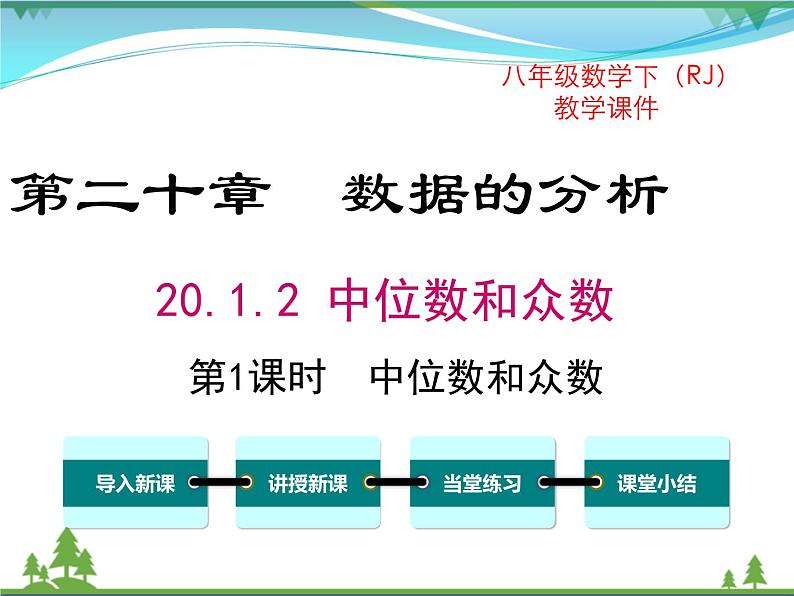 八年级数学下（RJ）
教学课件

第二十章　数据的分析

20.1.2 中位数和众数

第1课时　中位数和众数

导入新课

讲授新课

当堂练习

课堂小结